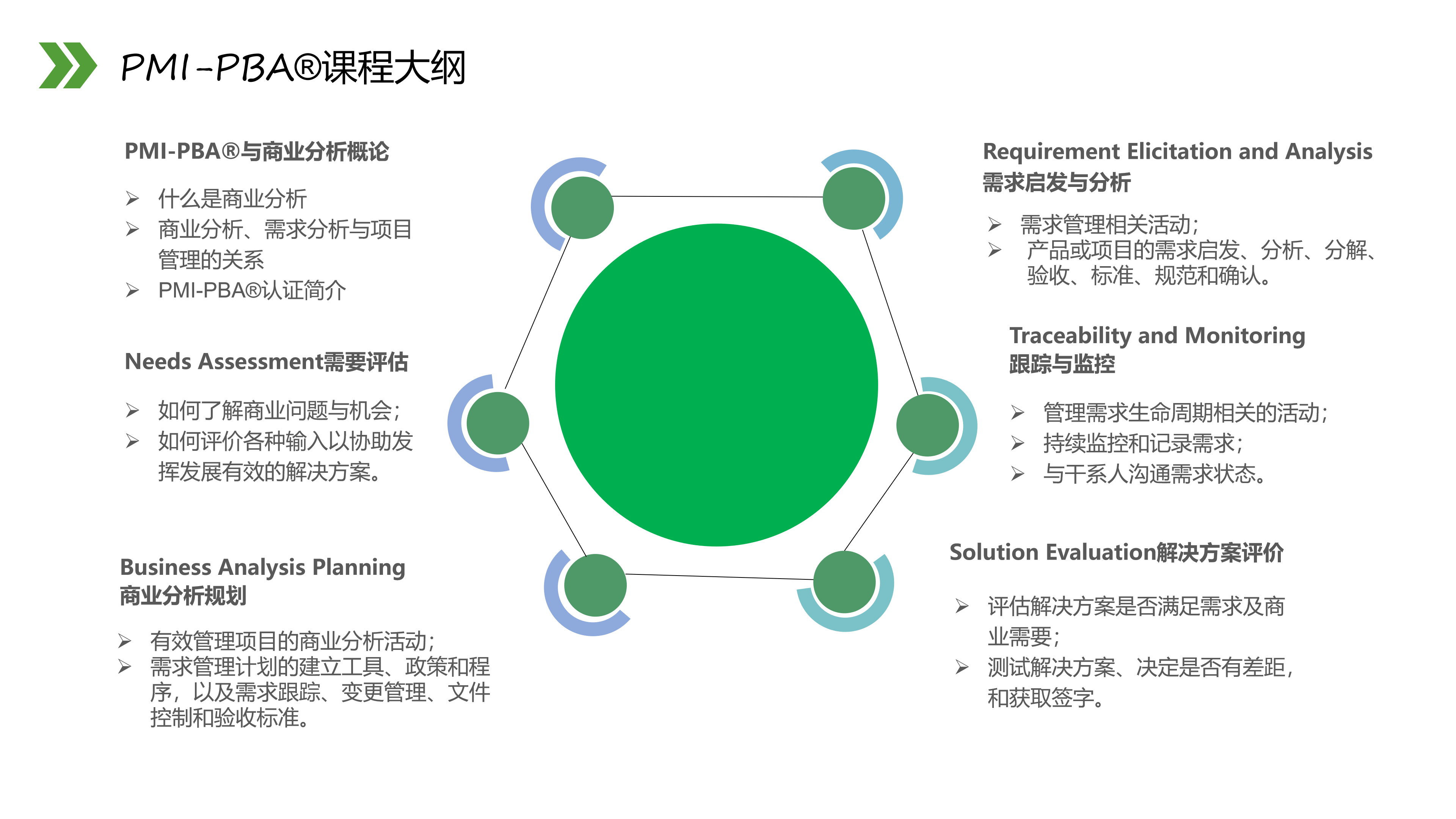 PMI-PBA®课程大纲

PMI-PBA®与商业分析概论

➢ 什么是商业分析
➢ 商业分析、需求分析与项目管理的关系
➢ PMI-PBA®认证简介

Needs Assessment需要评估

➢ 如何了解商业问题与机会；
➢ 如何评价各种输入以协助发挥发展有效的解决方案。

Business Analysis Planning
商业分析规划

➢ 有效管理项目的商业分析活动；
➢ 需求管理计划的建立工具、政策和程序，以及需求跟踪、变更管理、文件控制和验收标准。

Requirement Elicitation and Analysis
需求启发与分析

➢ 需求管理相关活动；
➢ 产品或项目的需求启发、分析、分解、验收、标准、规范和确认。

Traceability and Monitoring
跟踪与监控

➢ 管理需求生命周期相关的活动；
➢ 持续监控和记录需求；
➢ 与干系人沟通需求状态。

Solution Evaluation解决方案评价

➢ 评估解决方案是否满足需求及商业需要；
➢ 测试解决方案、决定是否有差距，和获取签字。